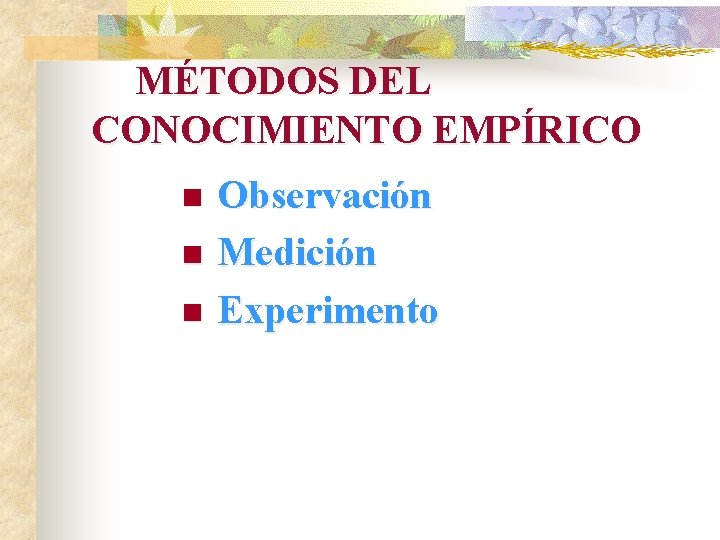 MÉTODOS DEL CONOCIMIENTO EMPÍRICO

- Observación
- Medición
- Experimento